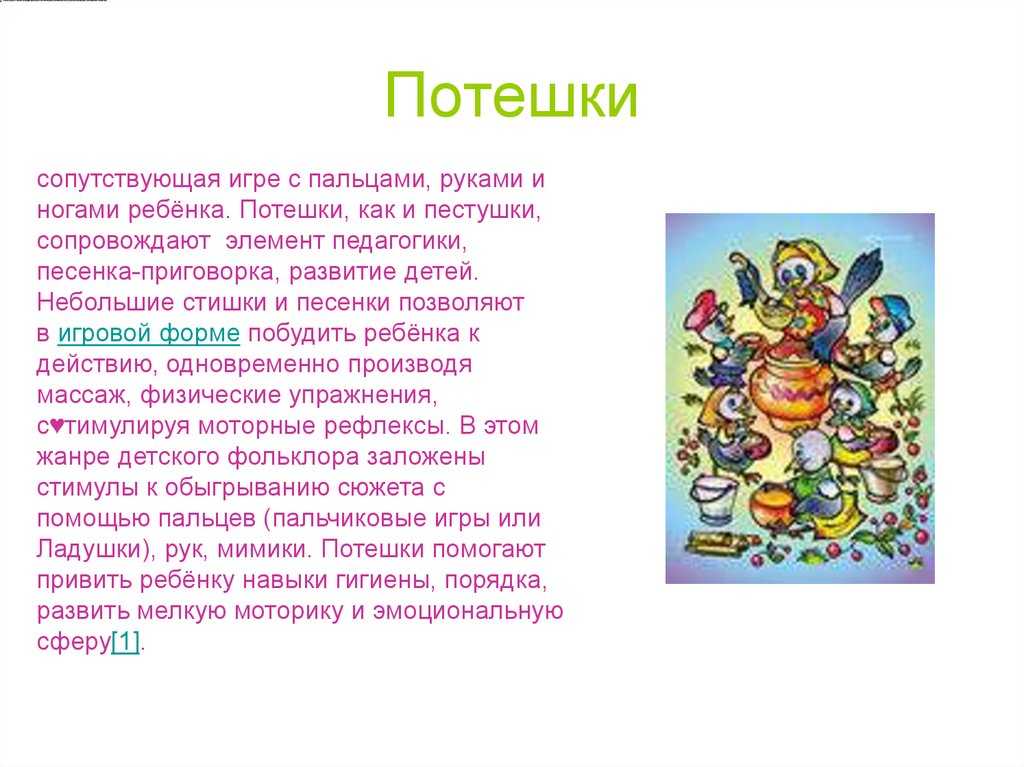 Потешки

сопутствующая игре с пальцами, руками и ногами ребёнка. Потешки, как и пестушки, сопровождают элемент педагогики, песенка-приговорка, развитие детей. Небольшие стишки и песенки позволяют в игровой форме побудить ребёнка к действию, одновременно производя массаж, физические упражнения, с♥тимулируя моторные рефлексы. В этом жанре детского фольклора заложены стимулы к обыгрыванию сюжета с помощью пальцев (пальчиковые игры или Ладушки), рук, мимики. Потешки помогают привить ребёнку навыки гигиены, порядка, развить мелкую моторику и эмоциональную сферу[1].